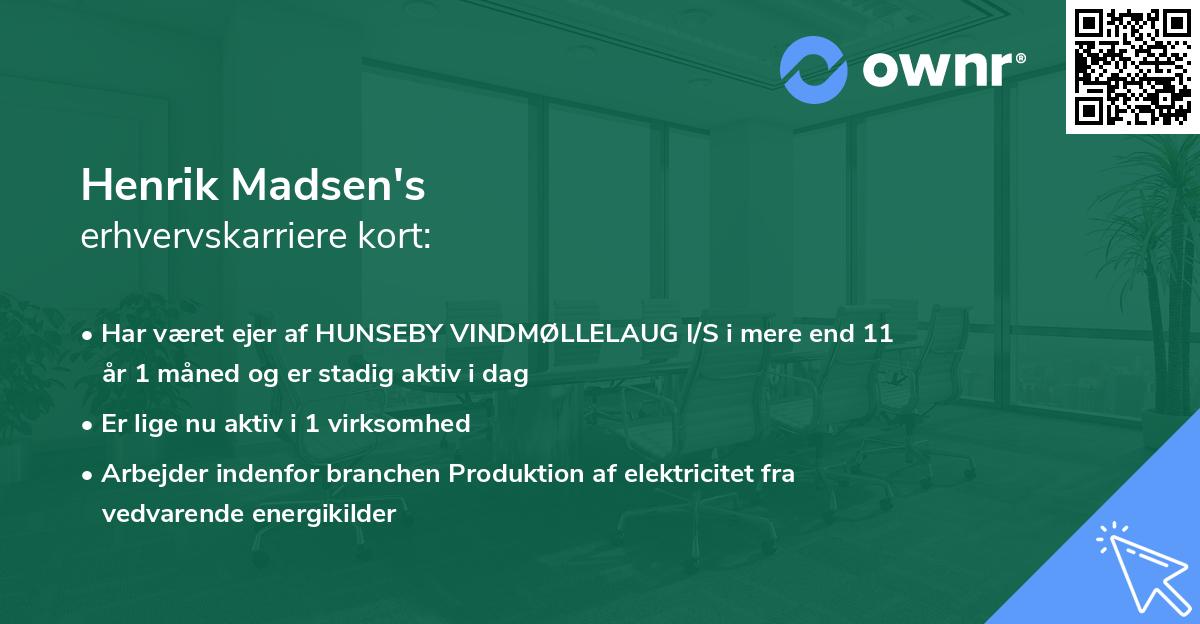 ownr®

Henrik Madsen's
erhvervskarriere kort:

• Har været ejer af HUNSEBY VINDMØLLELAUG I/S i mere end 11 år 1 måned og er stadig aktiv i dag
• Er lige nu aktiv i 1 virksomhed
• Arbejder indenfor branchen Produktion af elektricitet fra vedvarende energikilder